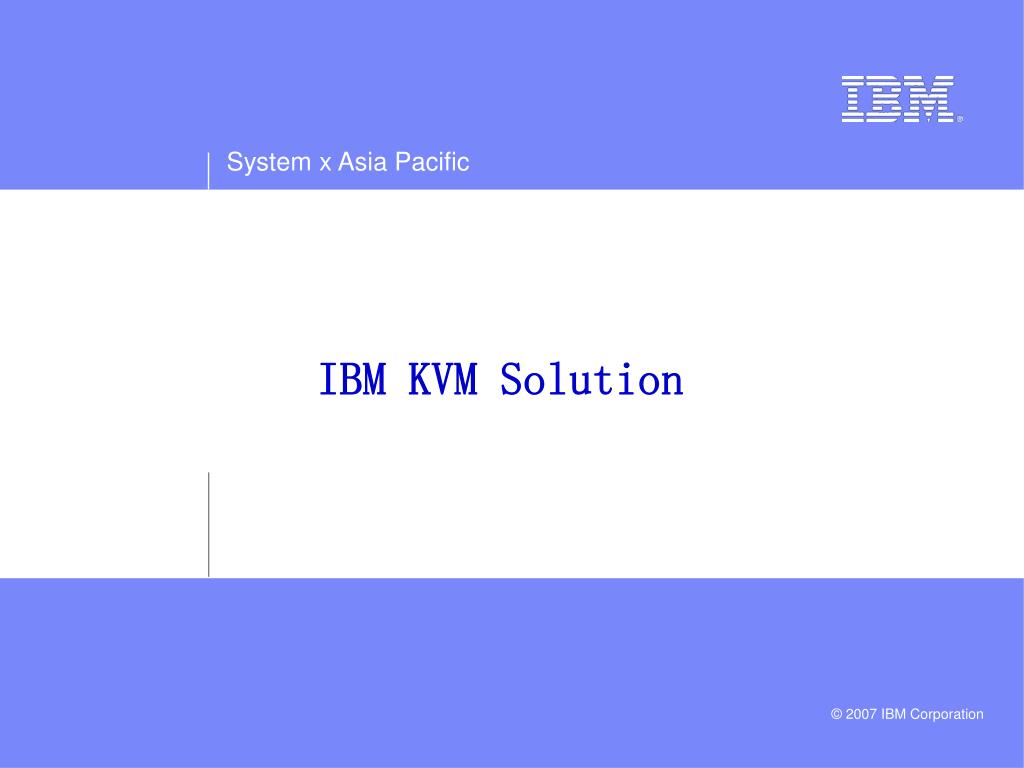 IBM®

System x Asia Pacific

IBM KVM Solution

© 2007 IBM Corporation